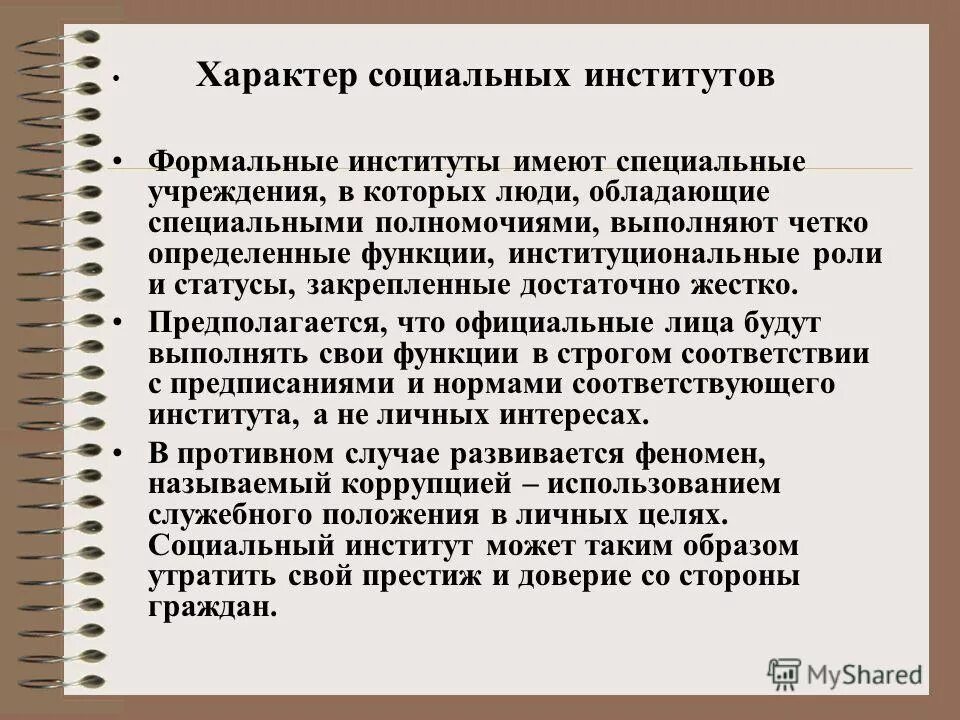 • Характер социальных институтов

• Формальные институты имеют специальные учреждения, в которых люди, обладающие специальными полномочиями, выполняют четко определенные функции, институциональные роли и статусы, закрепленные достаточно жестко.

• Предполагается, что официальные лица будут выполнять свои функции в строгом соответствии с предписаниями и нормами соответствующего института, а не личных интересах.

• В противном случае развивается феномен, называемый коррупцией – использованием служебного положения в личных целях. Социальный институт может таким образом утратить свой престиж и доверие со стороны граждан.

MyShared